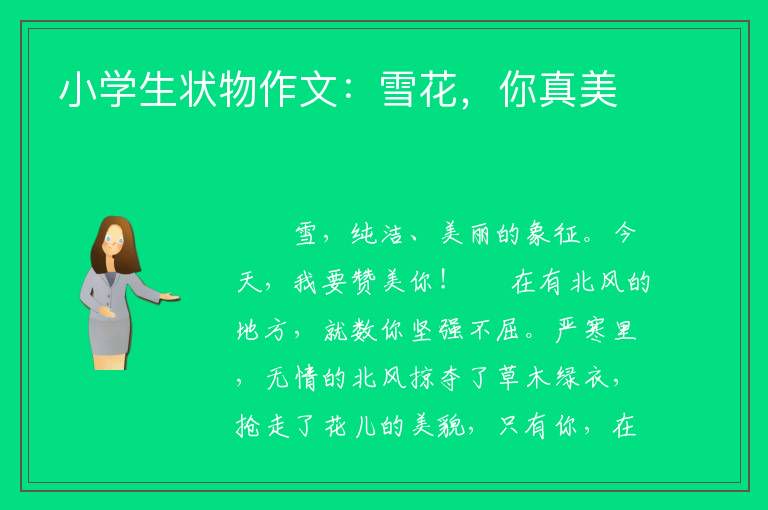 小学生状物作文：雪花，你真美

雪，纯洁、美丽的象征。今天，我要赞美你！ 在有北风的地方，就数你坚强不屈。严寒里，无情的北风掠夺了草木绿衣，抢走了花儿的美貌，只有你，在